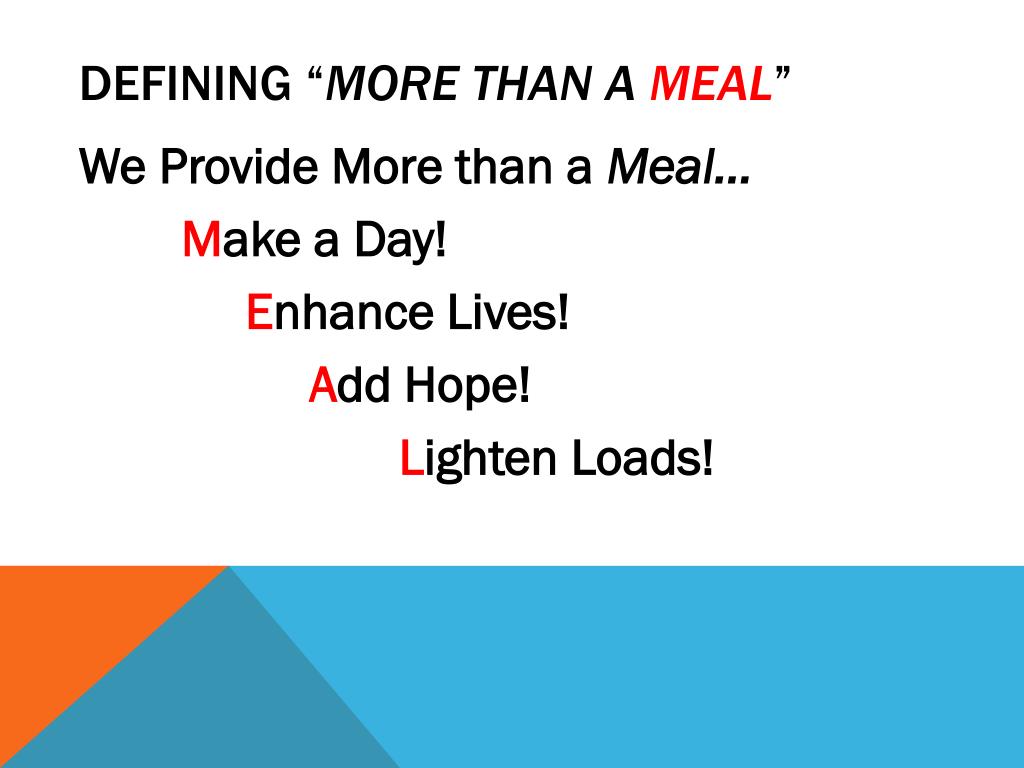 DEFINING “MORE THAN A MEAL”

We Provide More than a Meal…

Make a Day!

Enhance Lives!

Add Hope!

Lighten Loads!